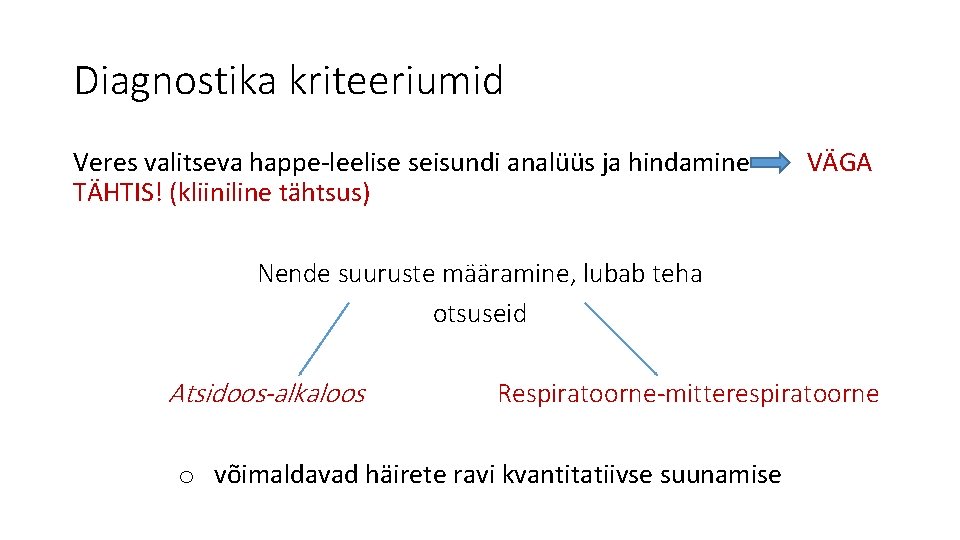 Diagnostika kriteeriumid

Veres valitseva happe-leelise seisundi analüüs ja hindamine VÄGA TÄHTIS! (kliiniline tähtsus)

Nende suuruste määramine, lubab teha otsuseid

Atsidoos-alkaloos

Respiratoorne-mitterespiratoorne

o võimaldavad häirete ravi kvantitatiivse suunamise